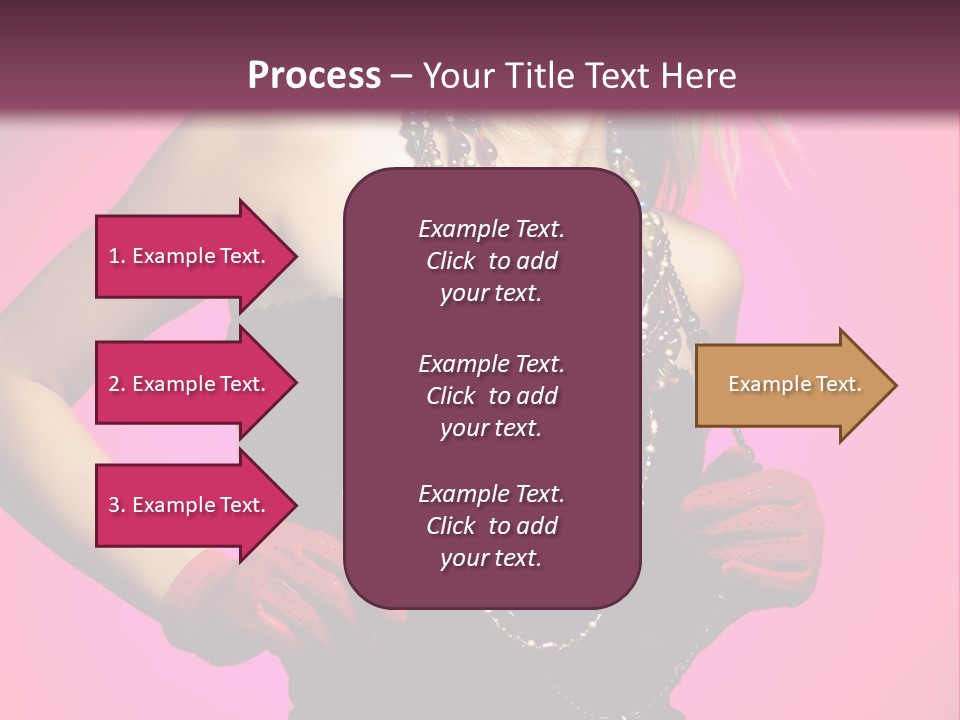 Process – Your Title Text Here

1. Example Text.

2. Example Text.

3. Example Text.

Example Text. Click to add your text.

Example Text. Click to add your text.

Example Text. Click to add your text.

Example Text.